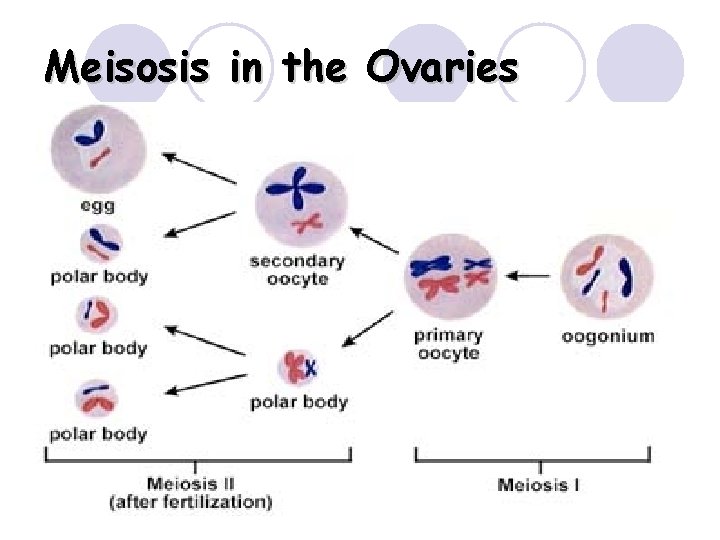 Meisosis in the Ovaries

egg

polar body

polar body

polar body

secondary oocyte

polar body

primary oocyte

oogonium

Meiosis II
(after fertilization)

Meiosis I